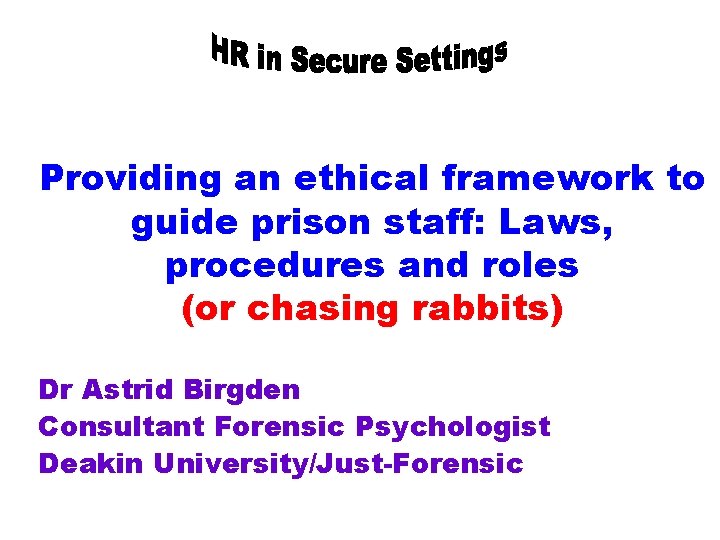 HR in Secure Settings

Providing an ethical framework to guide prison staff: Laws, procedures and roles
(or chasing rabbits)

Dr Astrid Birgden
Consultant Forensic Psychologist
Deakin University/Just-Forensic